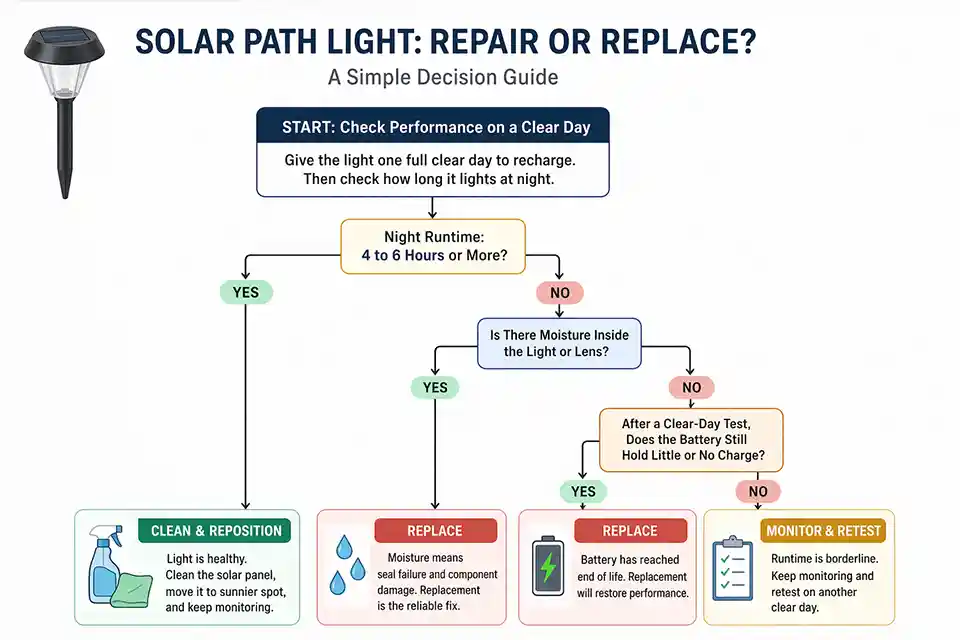 SOLAR PATH LIGHT: REPAIR OR REPLACE?
A Simple Decision Guide

START: Check Performance on a Clear Day
Give the light one full clear day to recharge. Then check how long it lights at night.

Night Runtime:
4 to 6 Hours or More?

YES

NO

Is There Moisture Inside the Light or Lens?

YES

NO

After a Clear-Day Test, Does the Battery Still Hold Little or No Charge?

YES

NO

CLEAN & REPOSITION
Light is healthy. Clean the solar panel, move it to sunnier spot, and keep monitoring.

REPLACE
Moisture means seal failure and component damage. Replacement is the reliable fix.

REPLACE
Battery has reached end of life. Replacement will restore performance.

MONITOR & RETEST
Runtime is borderline. Keep monitoring and retest on another clear day.